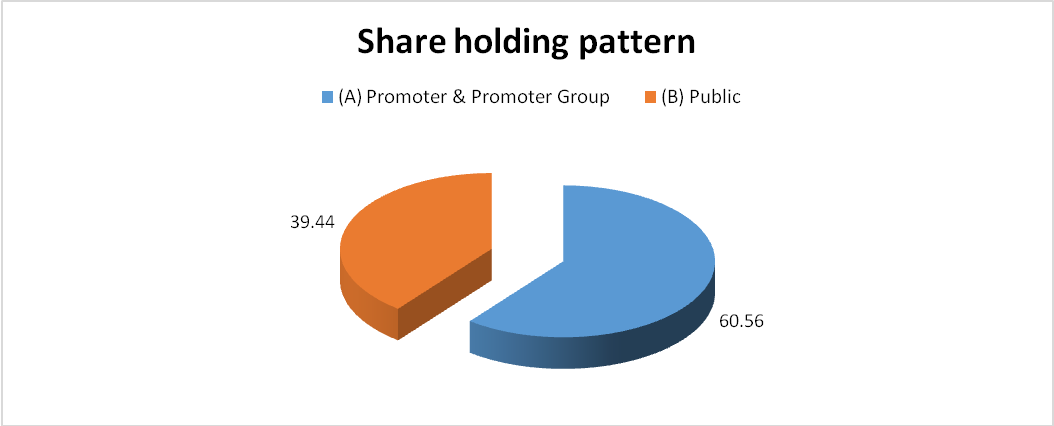 Share holding pattern

(A) Promoter & Promoter Group
(B) Public

39.44

60.56